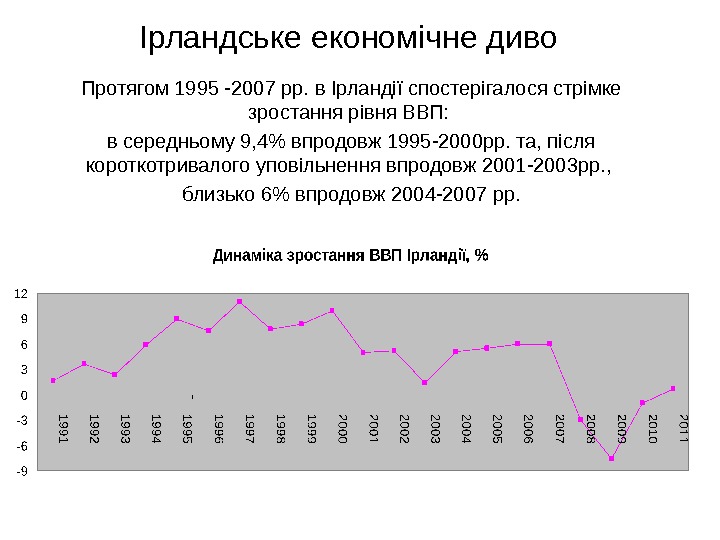 Ірландське економічне диво

Протягом 1995 -2007 рр. в Ірландії спостерігалося стрімке зростання рівня ВВП:

в середньому 9,4% впродовж 1995-2000рр. та, після короткотривалого уповільнення впродовж 2001-2003рр.,

близько 6% впродовж 2004-2007 рр.

Динаміка зростання ВВП Ірландії, %

12
9
6
3
0
-3
-6
-9

1991
1992
1993
1994
1995
1996
1997
1998
1999
2000
2001
2002
2003
2004
2005
2006
2007
2008
2009
2010
2011